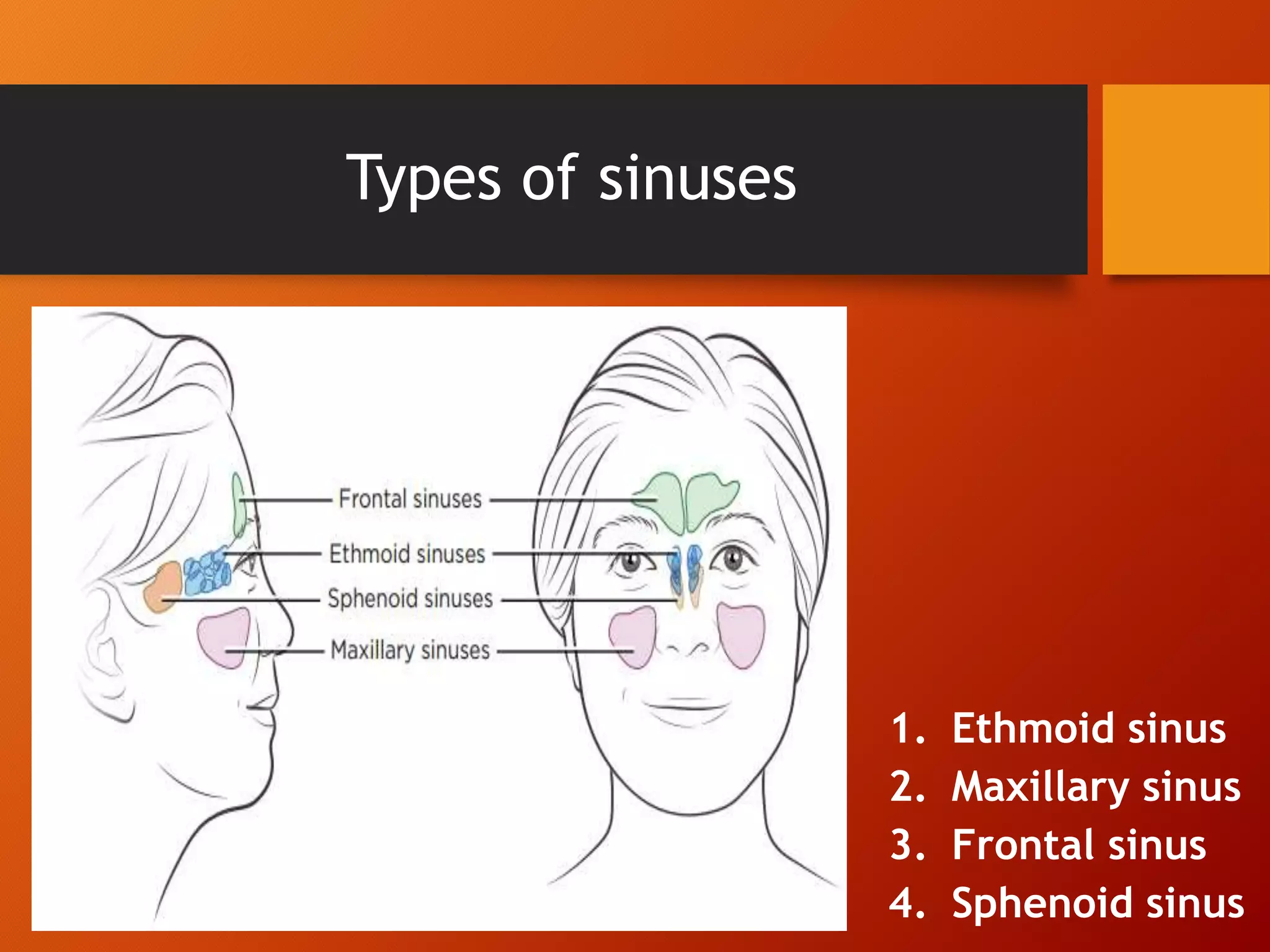 Types of sinuses

Frontal sinuses
Ethmoid sinuses
Sphenoid sinuses
Maxillary sinuses

1. Ethmoid sinus
2. Maxillary sinus
3. Frontal sinus
4. Sphenoid sinus